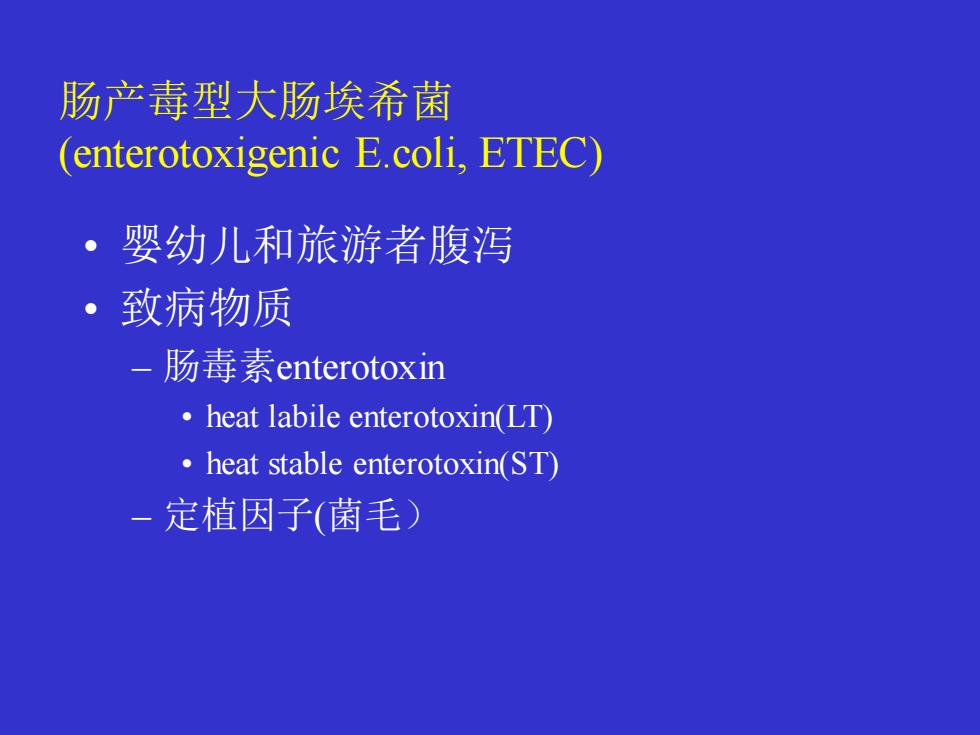 肠产毒型大肠埃希菌
(enterotoxigenic E.coli, ETEC)

• 婴幼儿和旅游者腹泻
• 致病物质
– 肠毒素enterotoxin
• heat labile enterotoxin(LT)
• heat stable enterotoxin(ST)
– 定植因子(菌毛）